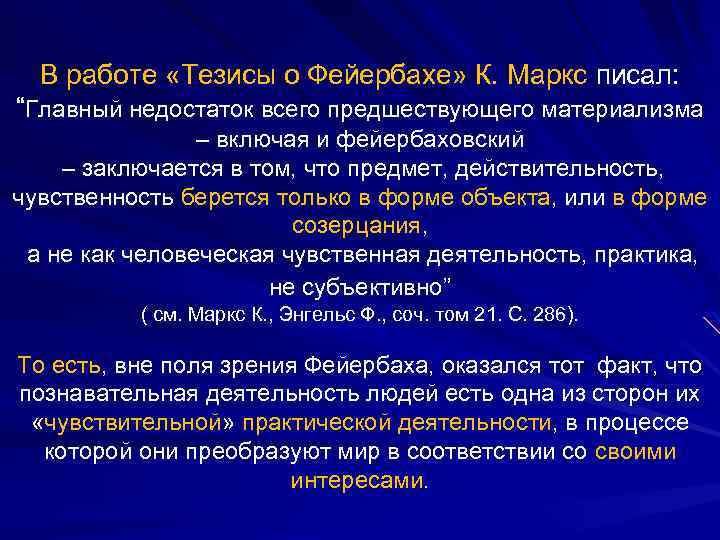 В работе «Тезисы о Фейербахе» К. Маркс писал:
“Главный недостаток всего предшествующего материализма – включая и фейербаховский – заключается в том, что предмет, действительность, чувственность берется только в форме объекта, или в форме созерцания, а не как человеческая чувственная деятельность, практика, не субъективно”
( см. Маркс К., Энгельс Ф., соч. том 21. С. 286).

То есть, вне поля зрения Фейербаха, оказался тот факт, что познавательная деятельность людей есть одна из сторон их «чувствительной» практической деятельности, в процессе которой они преобразуют мир в соответствии со своими интересами.